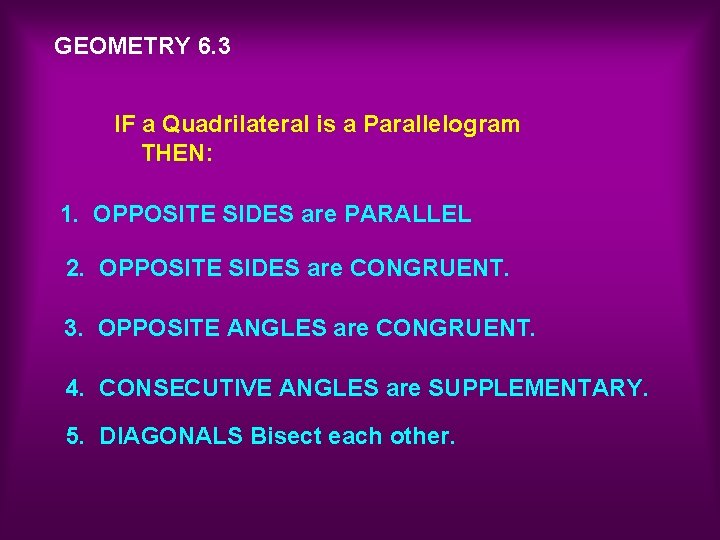 GEOMETRY 6.3

IF a Quadrilateral is a Parallelogram THEN:

1. OPPOSITE SIDES are PARALLEL

2. OPPOSITE SIDES are CONGRUENT.

3. OPPOSITE ANGLES are CONGRUENT.

4. CONSECUTIVE ANGLES are SUPPLEMENTARY.

5. DIAGONALS Bisect each other.